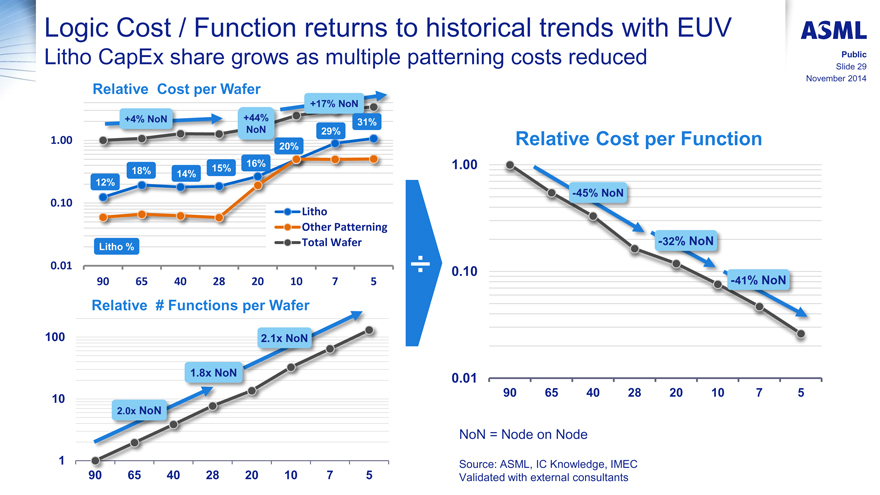 Logic Cost / Function returns to historical trends with EUV
Litho CapEx share grows as multiple patterning costs reduced

ASML
Public
Slide 29
November 2014

Relative Cost per Wafer

+4% NoN
+44% NoN
+17% NoN

1.00
0.10
0.01

12%
18%
14%
15%
16%
20%
29%
31%

Litho
Other Patterning
Total Wafer

Litho %

90 65 40 28 20 10 7 5

Relative # Functions per Wafer

100
10
1

2.0x NoN
1.8x NoN
2.1x NoN

90 65 40 28 20 10 7 5

÷

Relative Cost per Function

1.00
0.10
0.01

-45% NoN
-32% NoN
-41% NoN

90 65 40 28 20 10 7 5

NoN = Node on Node

Source: ASML, IC Knowledge, IMEC
Validated with external consultants